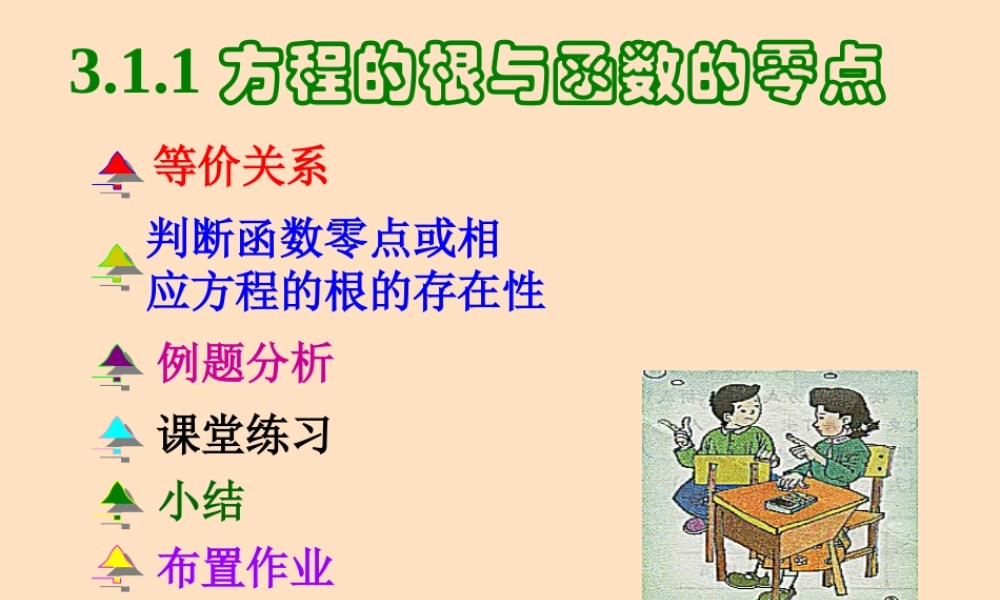 3.1.1 方程的根与函数的零点

等价关系

判断函数零点或相应方程的根的存在性

例题分析

课堂练习

小结

布置作业